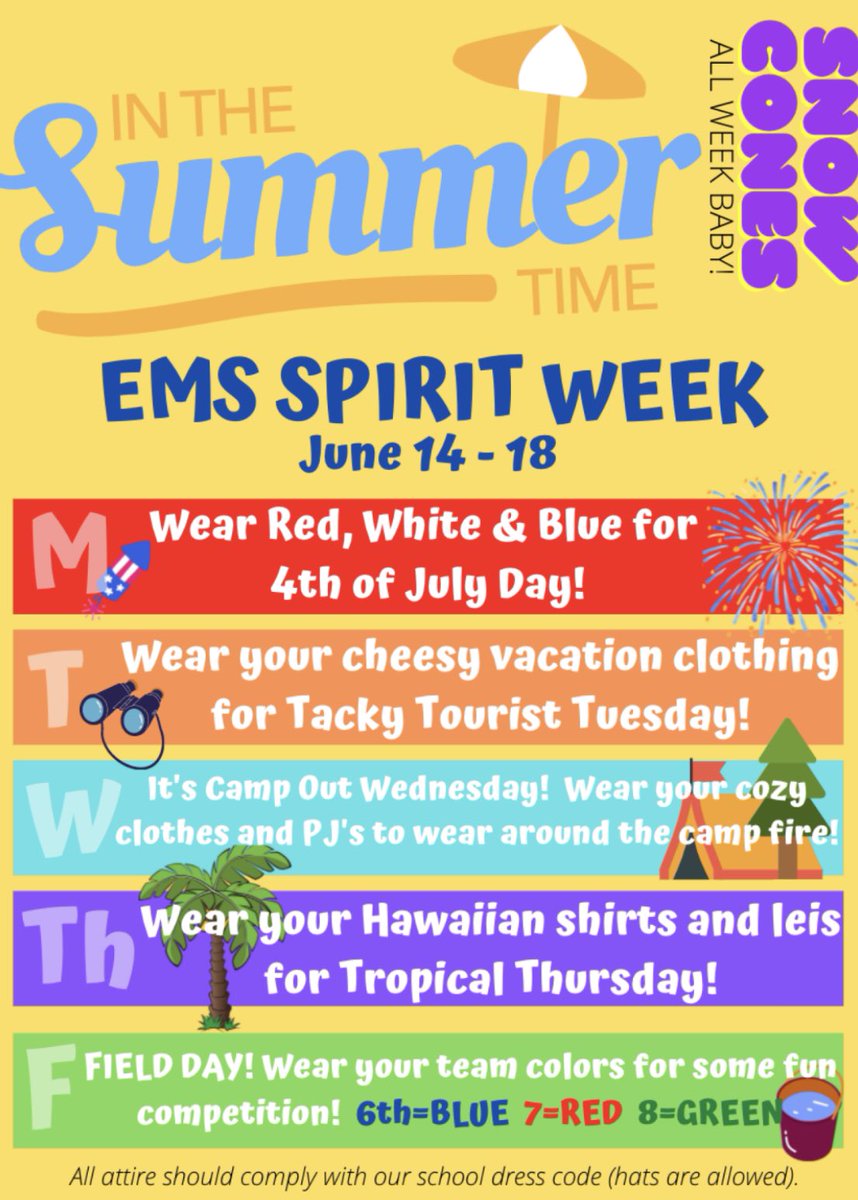 IN THE Summer TIME

SNOW CONES ALL WEEK BABY!

EMS SPIRIT WEEK
June 14 - 18

M Wear Red, White & Blue for 4th of July Day!

T Wear your cheesy vacation clothing for Tacky Tourist Tuesday!

W It's Camp Out Wednesday! Wear your cozy clothes and PJ's to wear around the camp fire!

Th Wear your Hawaiian shirts and leis for Tropical Thursday!

F FIELD DAY! Wear your team colors for some fun competition! 6th=BLUE 7=RED 8=GREEN

All attire should comply with our school dress code (hats are allowed).